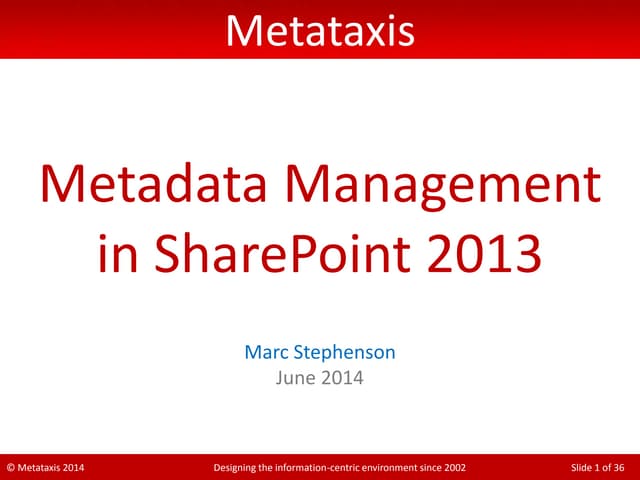 Metataxis

Metadata Management in SharePoint 2013

Marc Stephenson
June 2014

© Metataxis 2014 Designing the information-centric environment since 2002 Slide 1 of 36